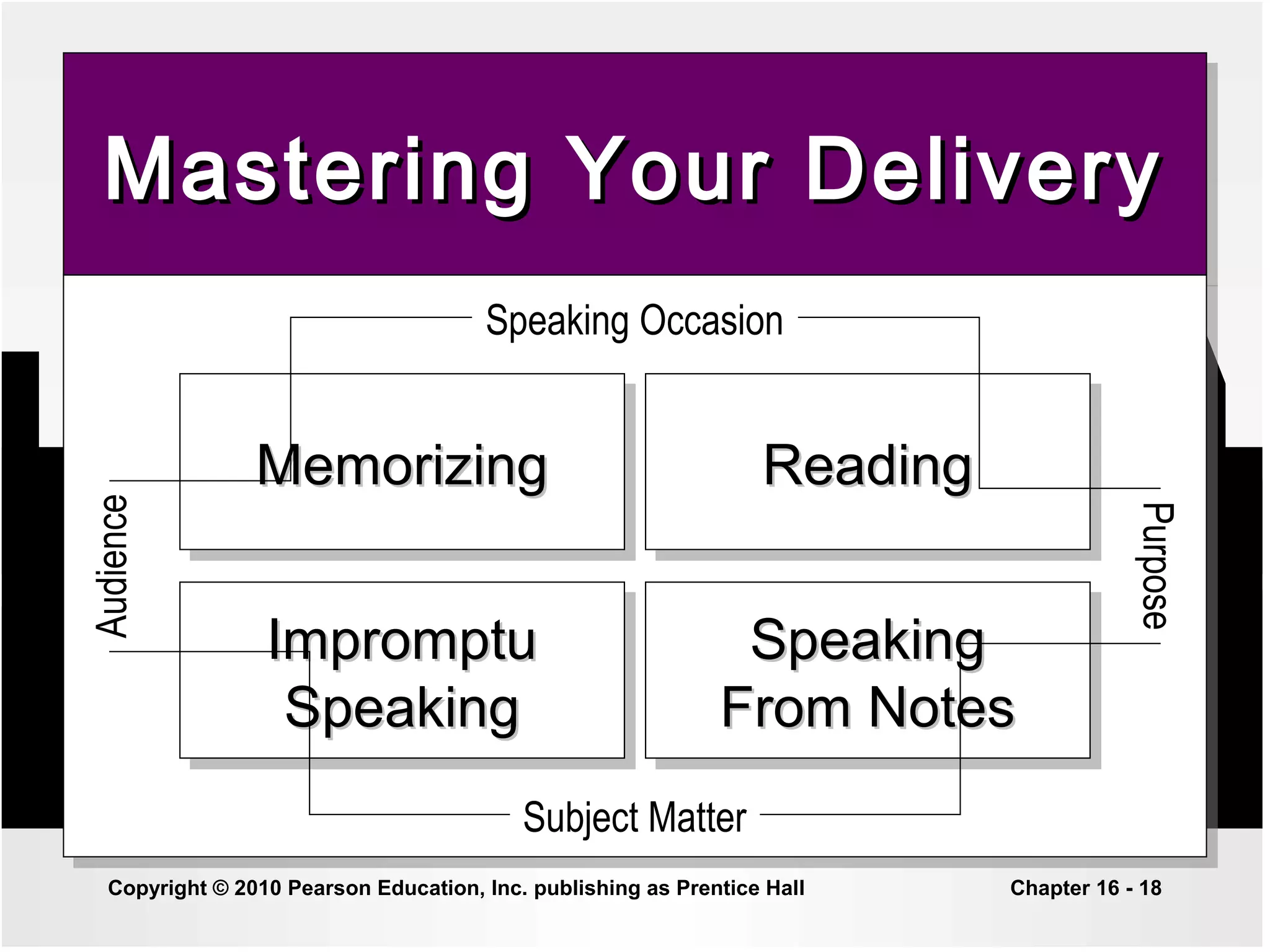 Mastering Your Delivery

Speaking Occasion

Audience

Memorizing

Reading

Purpose

Impromptu Speaking

Speaking From Notes

Subject Matter

Copyright © 2010 Pearson Education, Inc. publishing as Prentice Hall

Chapter 16 - 18